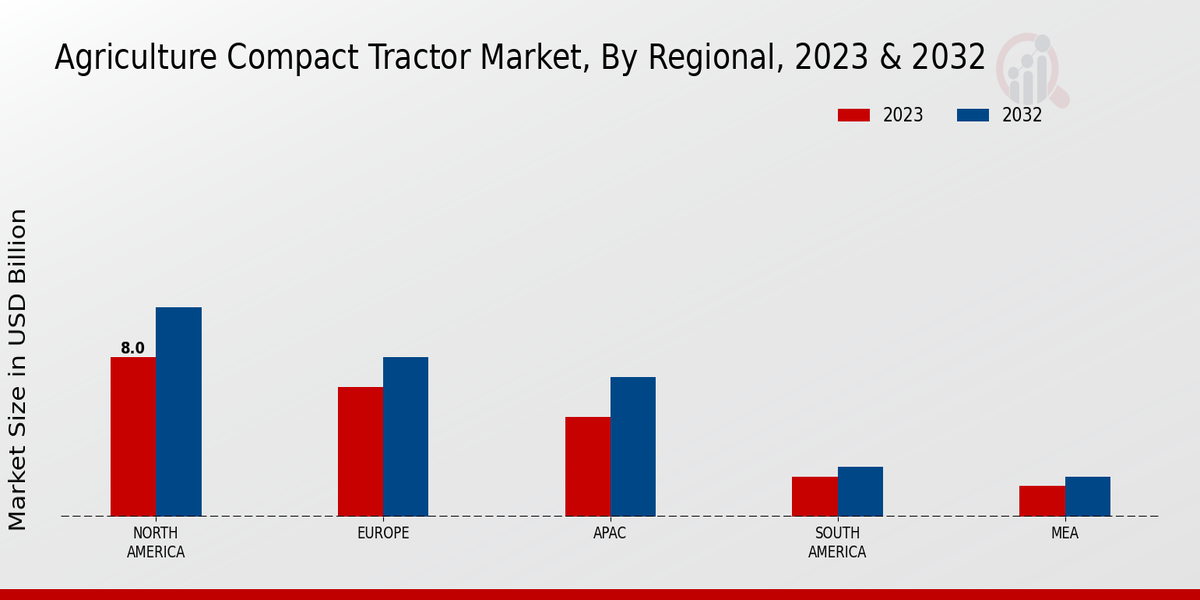 Agriculture Compact Tractor Market, By Regional, 2023 & 2032

2023
2032

Market Size in USD Billion

8.0

NORTH AMERICA
EUROPE
APAC
SOUTH AMERICA
MEA